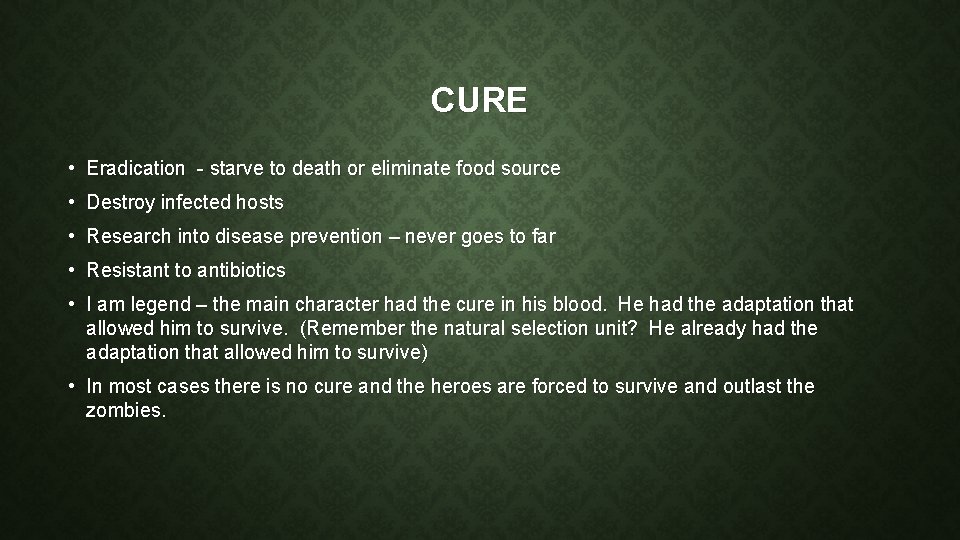 CURE

• Eradication - starve to death or eliminate food source
• Destroy infected hosts
• Research into disease prevention – never goes to far
• Resistant to antibiotics
• I am legend – the main character had the cure in his blood. He had the adaptation that allowed him to survive. (Remember the natural selection unit? He already had the adaptation that allowed him to survive)
• In most cases there is no cure and the heroes are forced to survive and outlast the zombies.